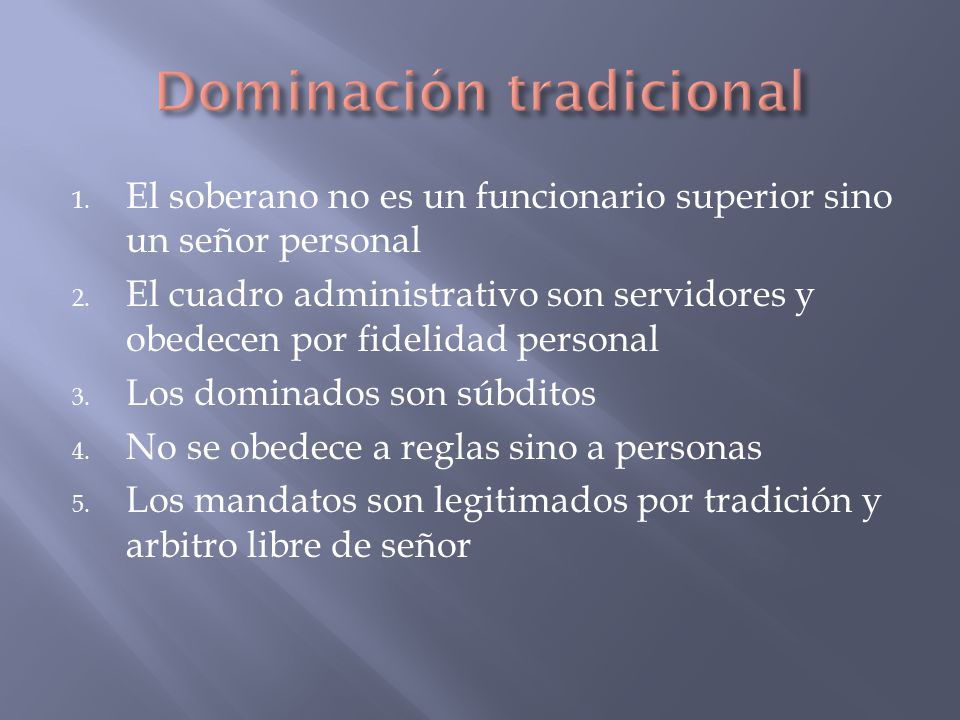 Dominación tradicional

1. El soberano no es un funcionario superior sino un señor personal
2. El cuadro administrativo son servidores y obedecen por fidelidad personal
3. Los dominados son súbditos
4. No se obedece a reglas sino a personas
5. Los mandatos son legitimados por tradición y arbitro libre de señor